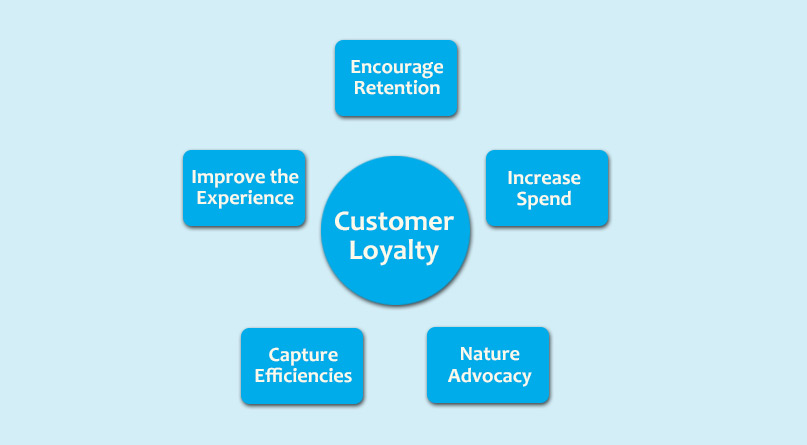 Encourage Retention

Improve the Experience

Customer Loyalty

Increase Spend

Capture Efficiencies

Nature Advocacy